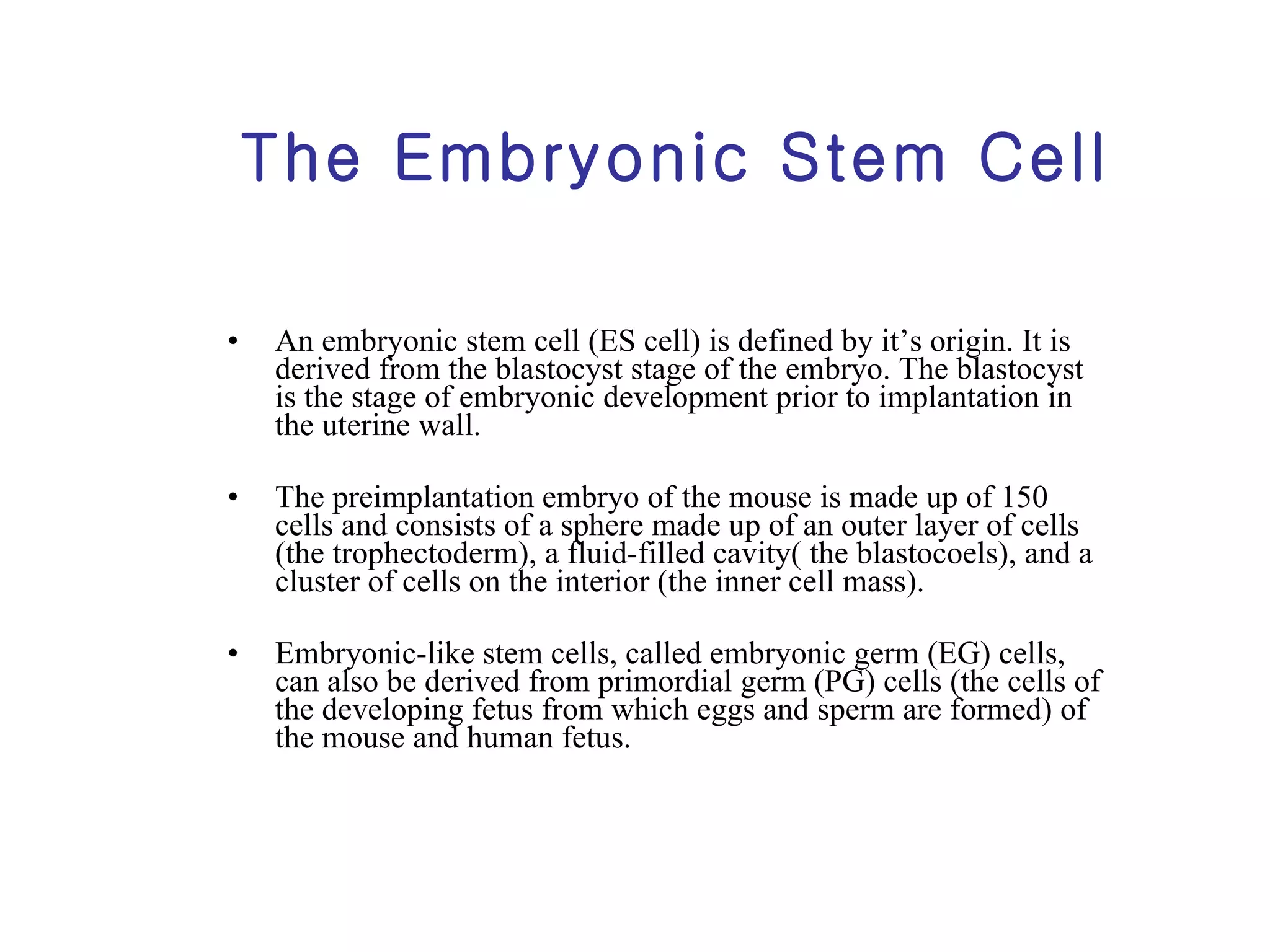 The Embryonic Stem Cell

• An embryonic stem cell (ES cell) is defined by it’s origin. It is derived from the blastocyst stage of the embryo. The blastocyst is the stage of embryonic development prior to implantation in the uterine wall.

• The preimplantation embryo of the mouse is made up of 150 cells and consists of a sphere made up of an outer layer of cells (the trophectoderm), a fluid-filled cavity( the blastocoels), and a cluster of cells on the interior (the inner cell mass).

• Embryonic-like stem cells, called embryonic germ (EG) cells, can also be derived from primordial germ (PG) cells (the cells of the developing fetus from which eggs and sperm are formed) of the mouse and human fetus.